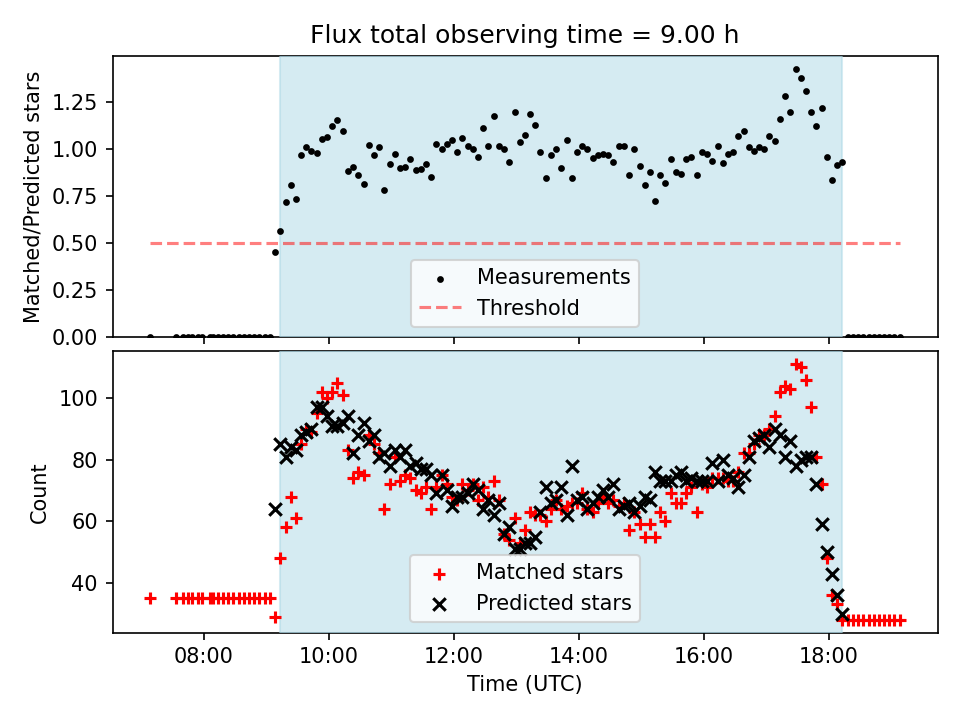 Flux total observing time = 9.00 h

Matched/Predicted stars

1.25
1.00
0.75
0.50
0.25
0.00

Measurements
Threshold

Count

100
80
60
40

Matched stars
Predicted stars

08:00
10:00
12:00
14:00
16:00
18:00

Time (UTC)